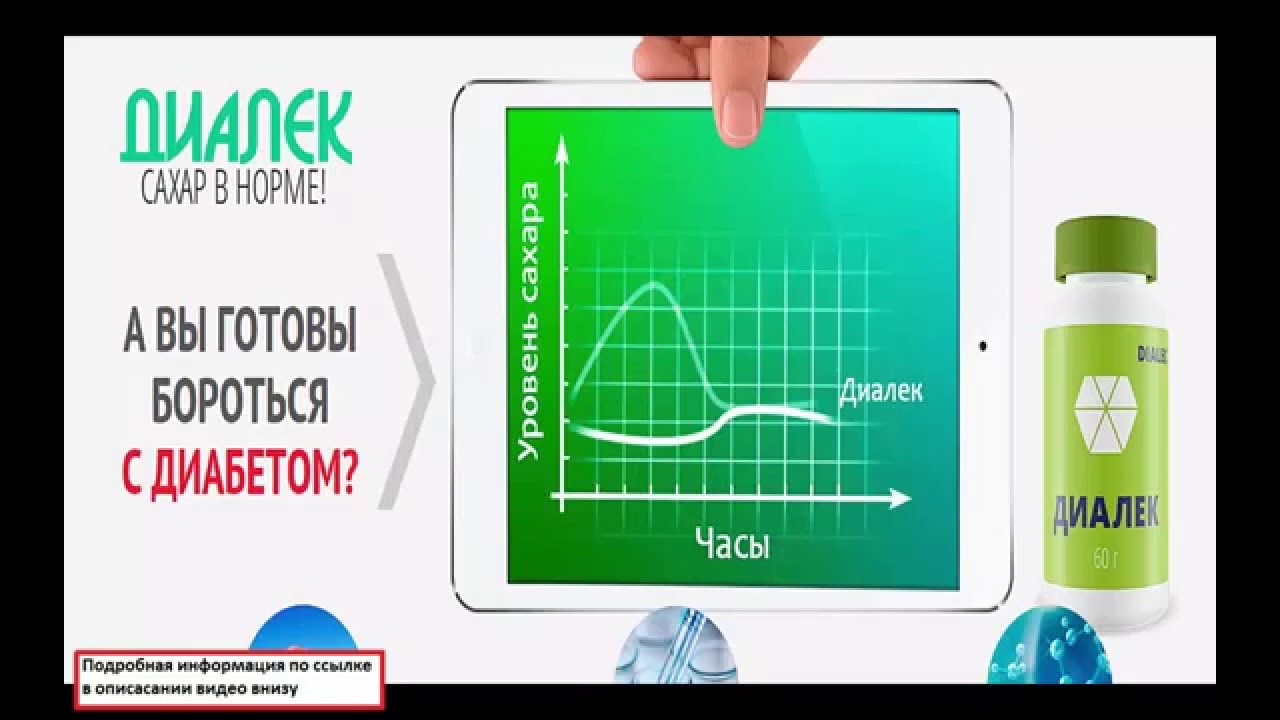 ДИАЛЕК
САХАР В НОРМЕ!

А ВЫ ГОТОВЫ БОРОТЬСЯ С ДИАБЕТОМ?

Уровень сахара
Диалек
Часы

DIALEK
ДИАЛЕК
60 г

Подробная информация по ссылке в описасании видео внизу